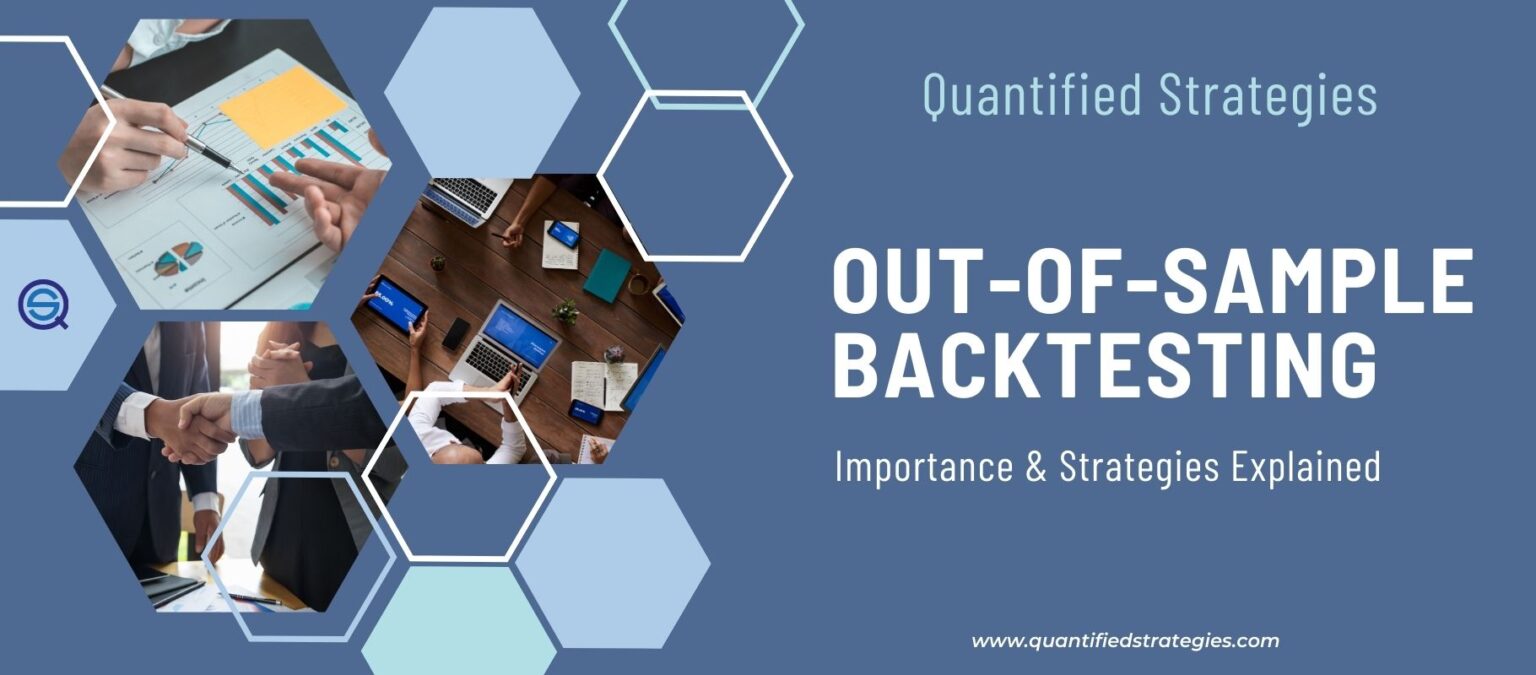 Quantified Strategies

OUT-OF-SAMPLE BACKTESTING

Importance & Strategies Explained

www.quantifiedstrategies.com